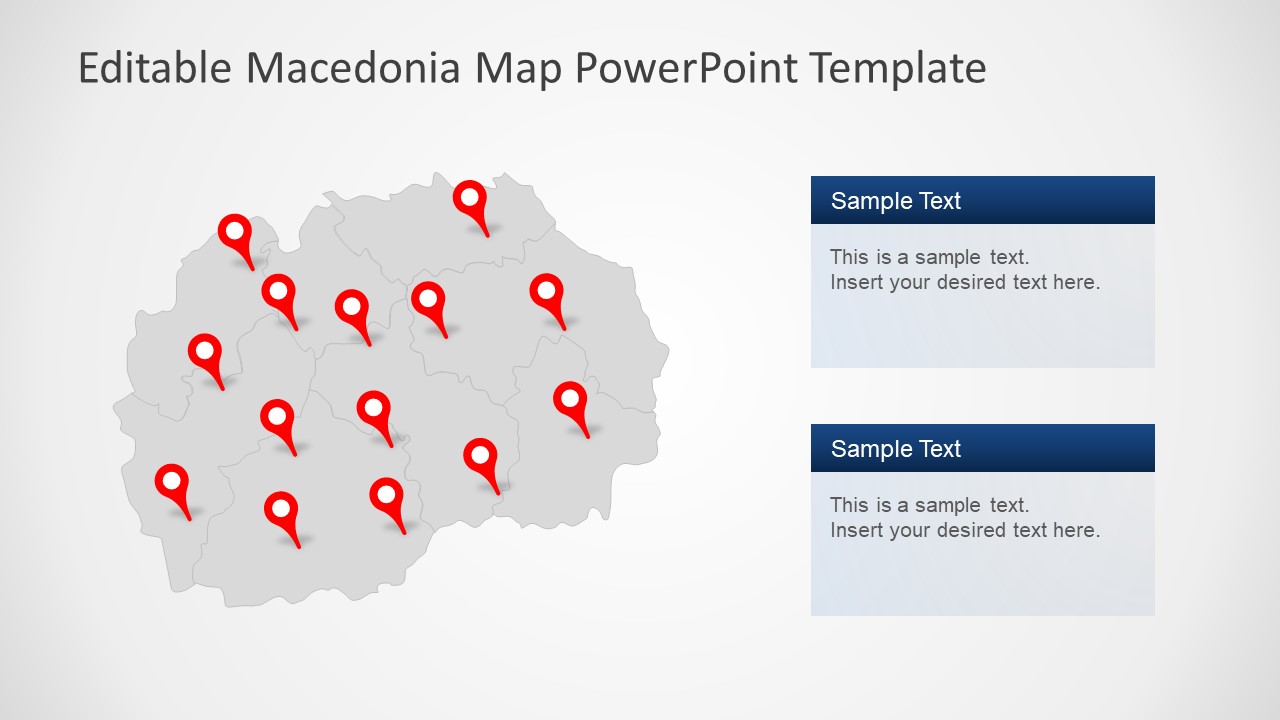 Editable Macedonia Map PowerPoint Template

Sample Text

This is a sample text.
Insert your desired text here.

Sample Text

This is a sample text.
Insert your desired text here.